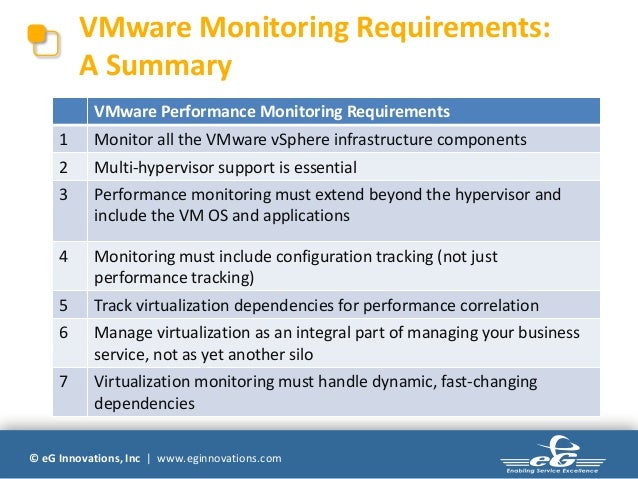 VMware Monitoring Requirements: A Summary

|  | VMware Performance Monitoring Requirements |
|---|---|
| 1 | Monitor all the VMware vSphere infrastructure components |
| 2 | Multi-hypervisor support is essential |
| 3 | Performance monitoring must extend beyond the hypervisor and include the VM OS and applications |
| 4 | Monitoring must include configuration tracking (not just performance tracking) |
| 5 | Track virtualization dependencies for performance correlation |
| 6 | Manage virtualization as an integral part of managing your business service, not as yet another silo |
| 7 | Virtualization monitoring must handle dynamic, fast-changing dependencies |

© eG Innovations, Inc | www.eginnovations.com

eG Enabling Service Excellence